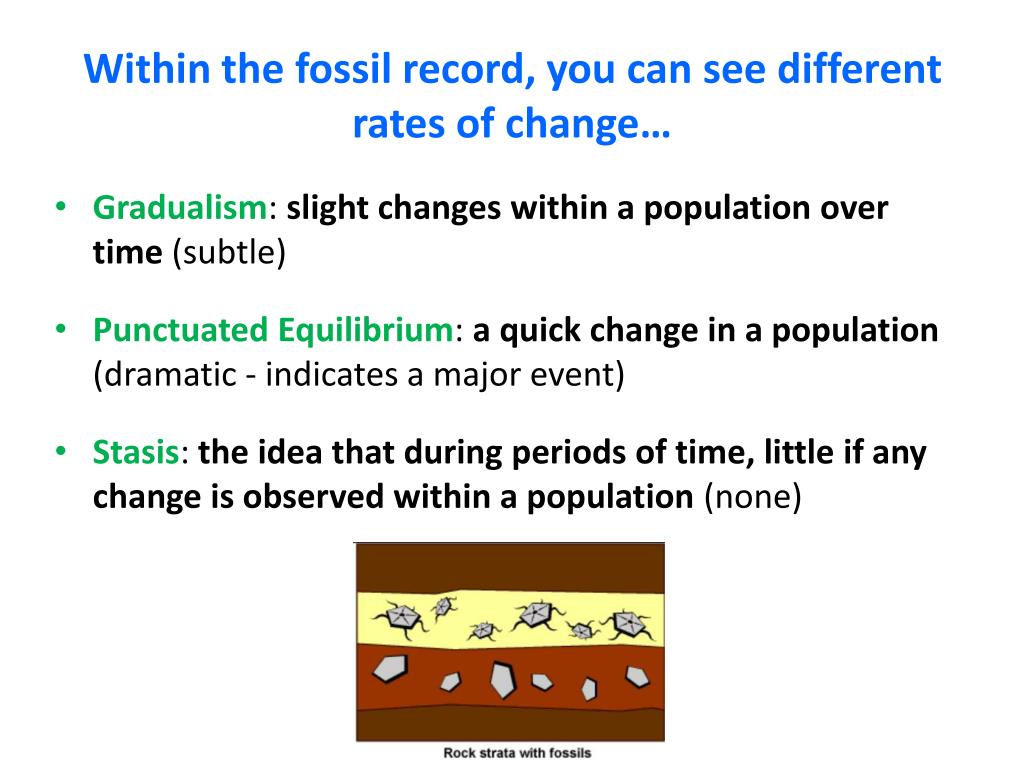 Within the fossil record, you can see different rates of change…

• Gradualism: slight changes within a population over time (subtle)

• Punctuated Equilibrium: a quick change in a population (dramatic - indicates a major event)

• Stasis: the idea that during periods of time, little if any change is observed within a population (none)

Rock strata with fossils